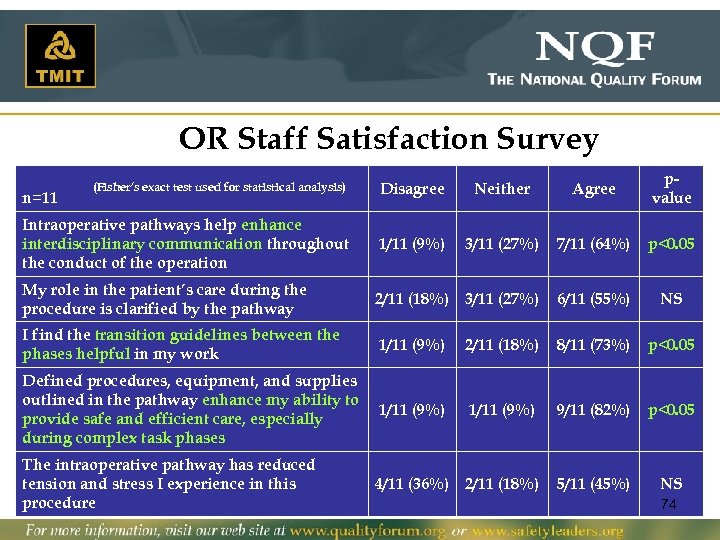 TMIT

NQF
THE NATIONAL QUALITY FORUM

OR Staff Satisfaction Survey

| n=11 (Fisher's exact test used for statistical analysis) | Disagree | Neither | Agree | p-value |
|---|---|---|---|---|
| Intraoperative pathways help enhance interdisciplinary communication throughout the conduct of the operation | 1/11 (9%) | 3/11 (27%) | 7/11 (64%) | p<0.05 |
| My role in the patient's care during the procedure is clarified by the pathway | 2/11 (18%) | 3/11 (27%) | 6/11 (55%) | NS |
| I find the transition guidelines between the phases helpful in my work | 1/11 (9%) | 2/11 (18%) | 8/11 (73%) | p<0.05 |
| Defined procedures, equipment, and supplies outlined in the pathway enhance my ability to provide safe and efficient care, especially during complex task phases | 1/11 (9%) | 1/11 (9%) | 9/11 (82%) | p<0.05 |
| The intraoperative pathway has reduced tension and stress I experience in this procedure | 4/11 (36%) | 2/11 (18%) | 5/11 (45%) | NS |

74

For more information, visit our web site at www.qualityforum.org or www.safetyleaders.org